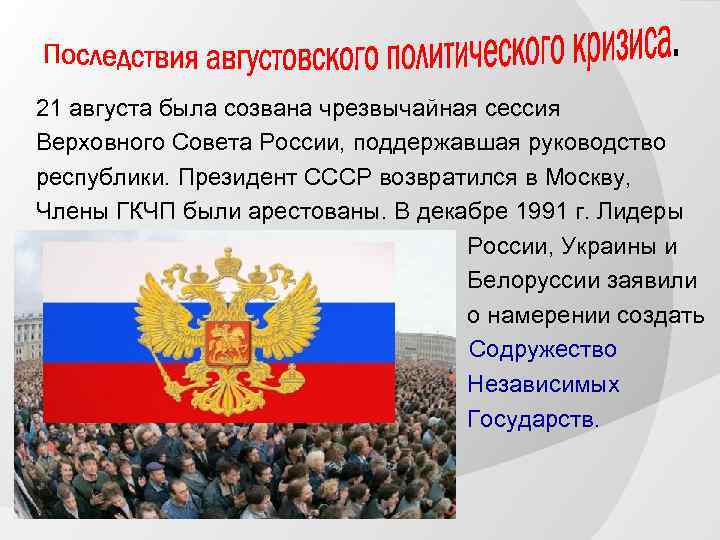 Последствия августовского политического кризиса.

21 августа была созвана чрезвычайная сессия Верховного Совета России, поддержавшая руководство республики. Президент СССР возвратился в Москву, Члены ГКЧП были арестованы. В декабре 1991 г. Лидеры России, Украины и Белоруссии заявили о намерении создать Содружество Независимых Государств.